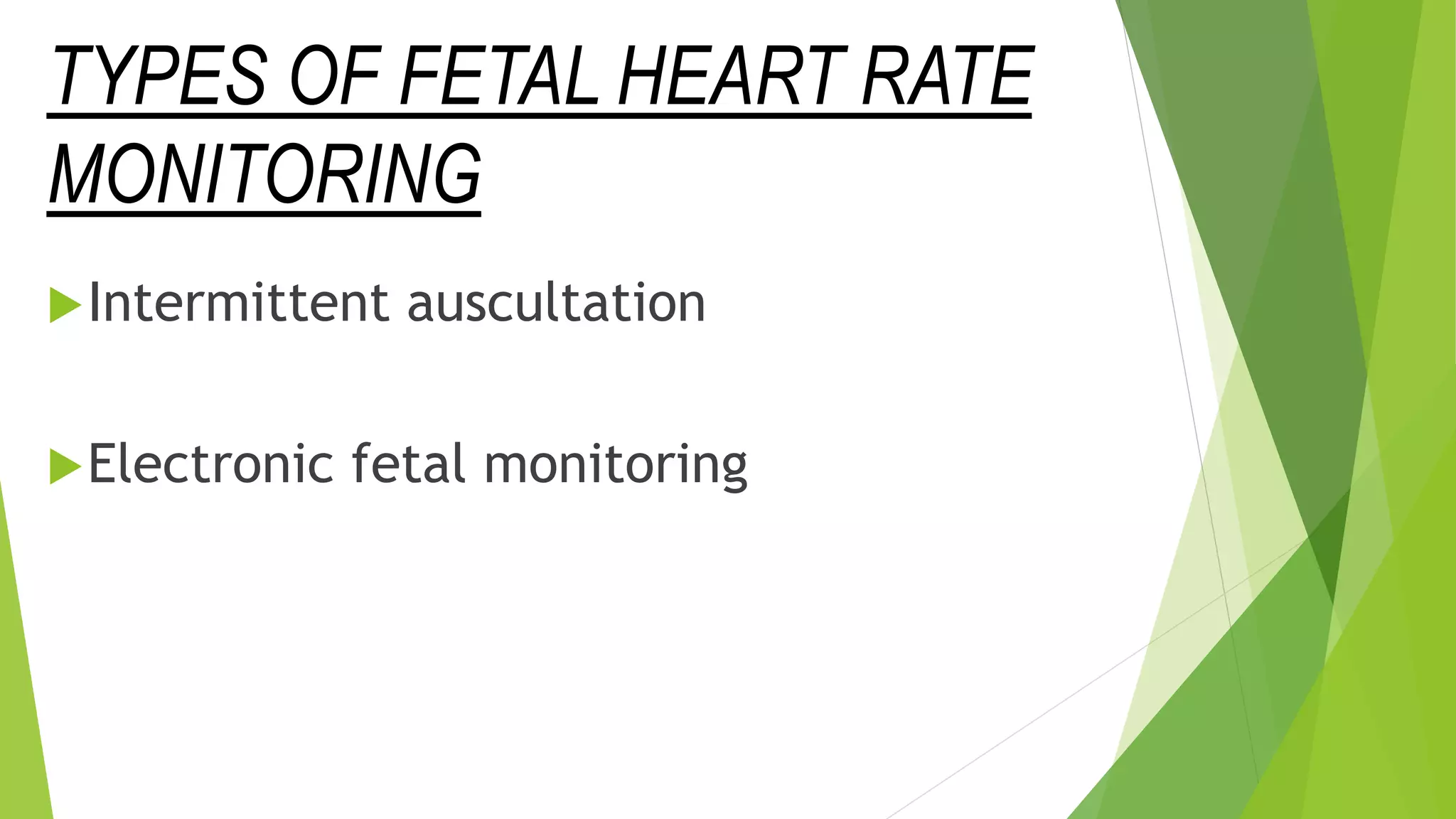 TYPES OF FETAL HEART RATE MONITORING

Intermittent auscultation

Electronic fetal monitoring